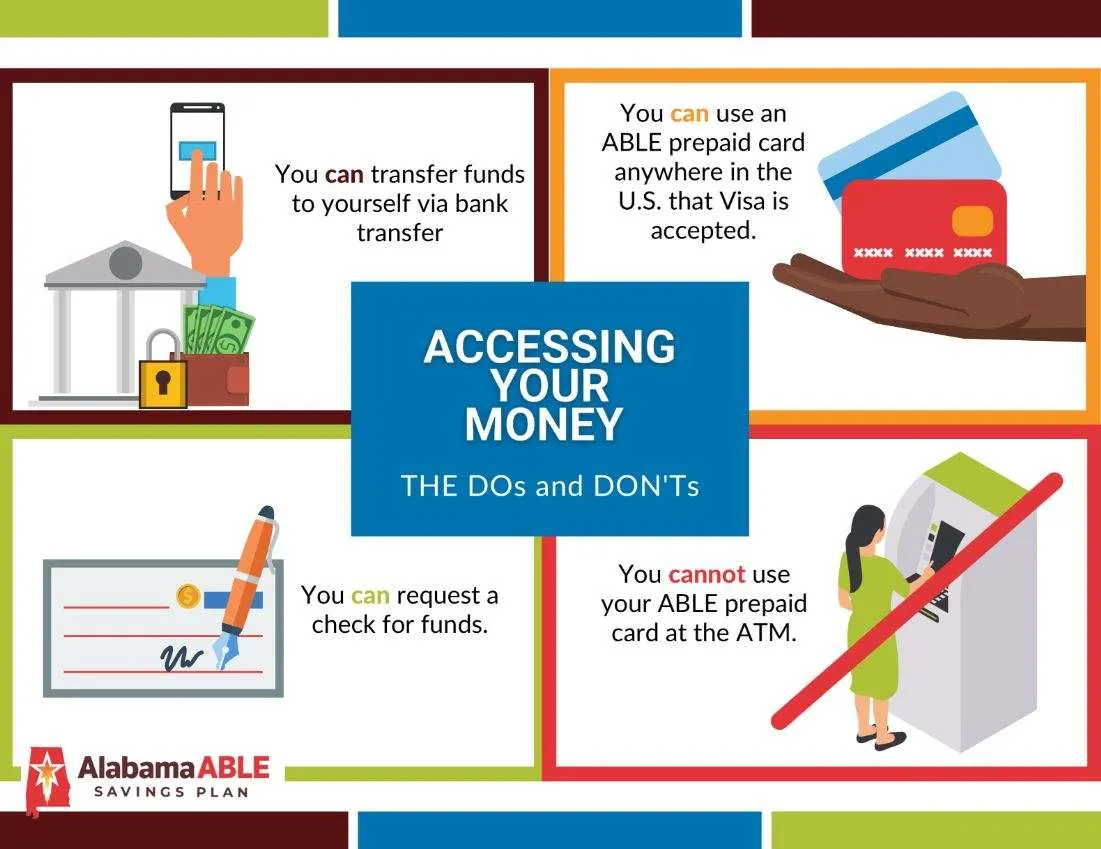 You can transfer funds to yourself via bank transfer

You can use an ABLE prepaid card anywhere in the U.S. that Visa is accepted.

XXXX XXXX XXXX

ACCESSING YOUR MONEY

THE DOs and DON'Ts

You can request a check for funds.

You cannot use your ABLE prepaid card at the ATM.

Alabama ABLE
SAVINGS PLAN